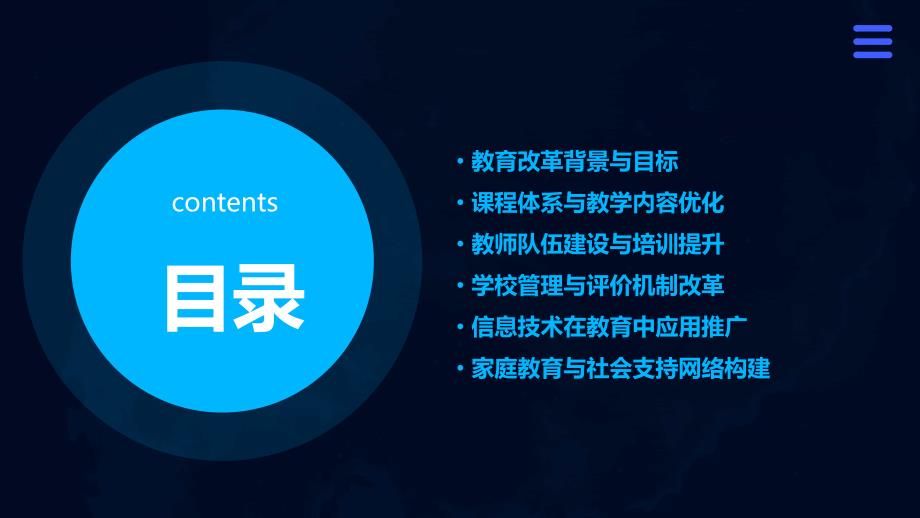 contents

目录

• 教育改革背景与目标
• 课程体系与教学内容优化
• 教师队伍建设与培训提升
• 学校管理与评价机制改革
• 信息技术在教育中应用推广
• 家庭教育与社会支持网络构建